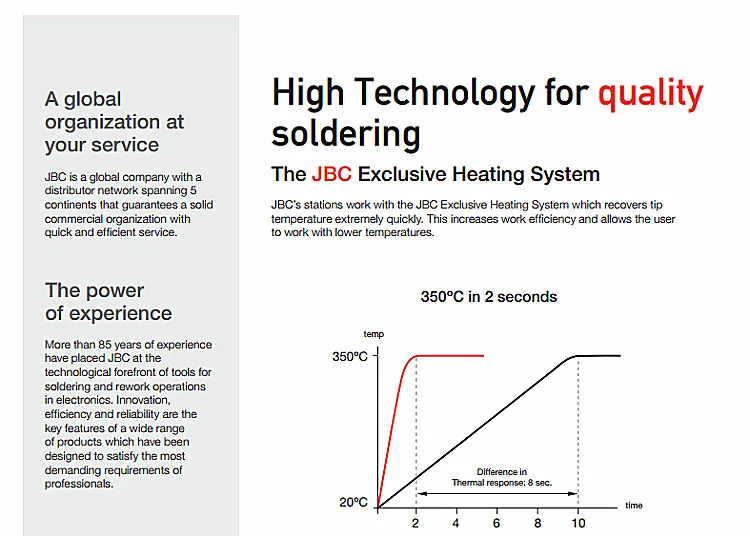 A global organization at your service

JBC is a global company with a distributor network spanning 5 continents that guarantees a solid commercial organization with quick and efficient service.

The power of experience

More than 85 years of experience have placed JBC at the technological forefront of tools for soldering and rework operations in electronics. Innovation, efficiency and reliability are the key features of a wide range of products which have been designed to satisfy the most demanding requirements of professionals.

High Technology for quality soldering

The JBC Exclusive Heating System

JBC's stations work with the JBC Exclusive Heating System which recovers tip temperature extremely quickly. This increases work efficiency and allows the user to work with lower temperatures.

350ºC in 2 seconds

temp

350ºC

20ºC

Difference in Thermal response: 8 sec.

time

2 4 6 8 10